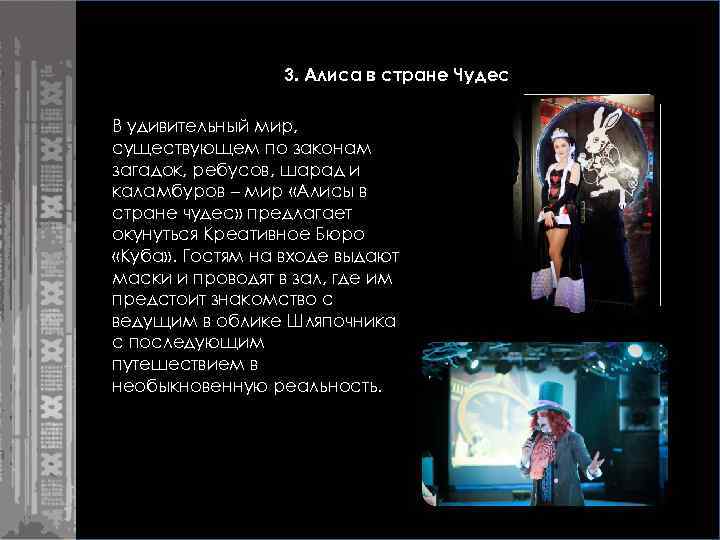 3. Алиса в стране Чудес

В удивительный мир, существующем по законам загадок, ребусов, шарад и каламбуров – мир «Алисы в стране чудес» предлагает окунуться Креативное Бюро «Куба». Гостям на входе выдают маски и проводят в зал, где им предстоит знакомство с ведущим в облике Шляпочника с последующим путешествием в необыкновенную реальность.